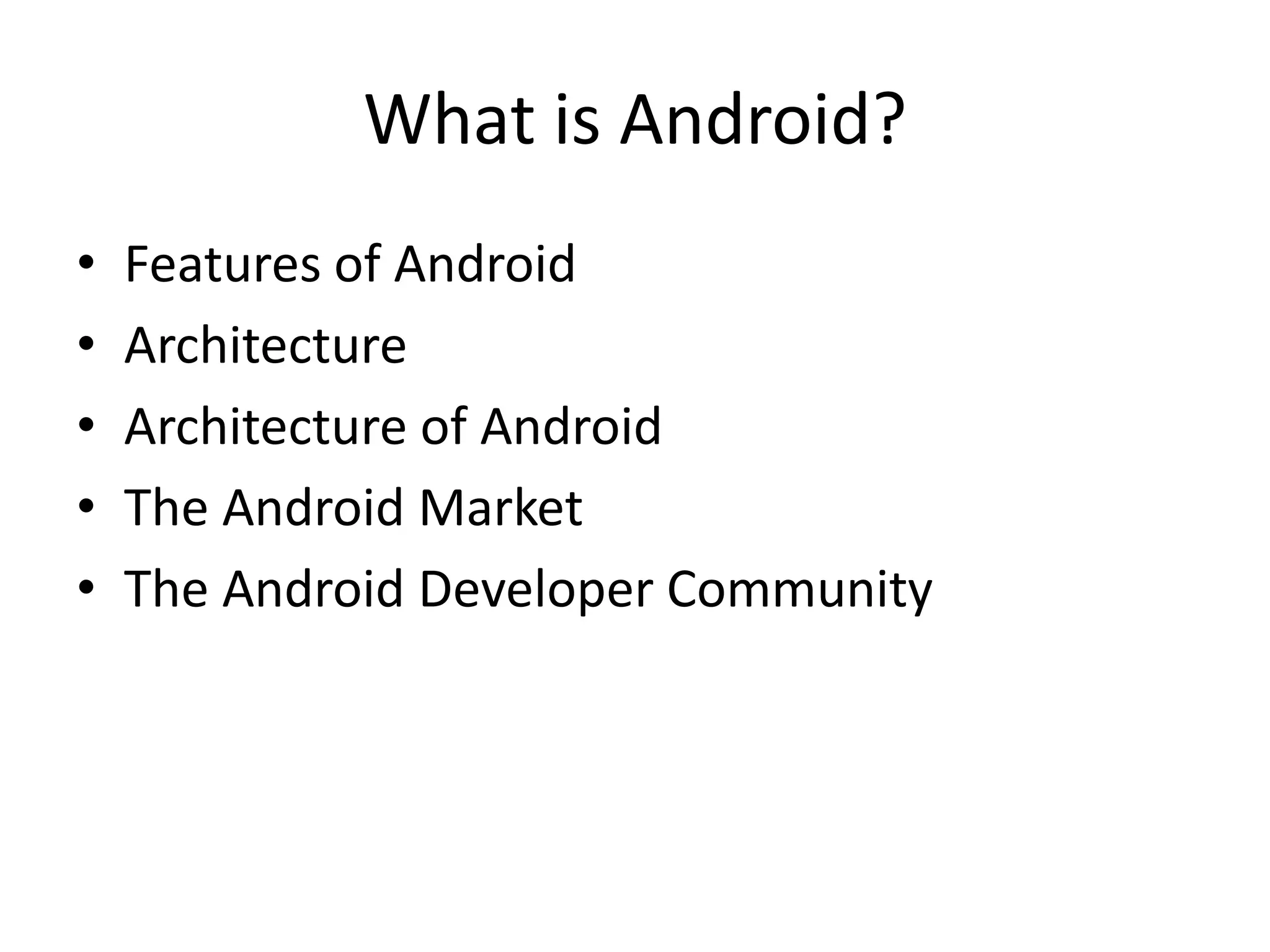 What is Android?

• Features of Android
• Architecture
• Architecture of Android
• The Android Market
• The Android Developer Community